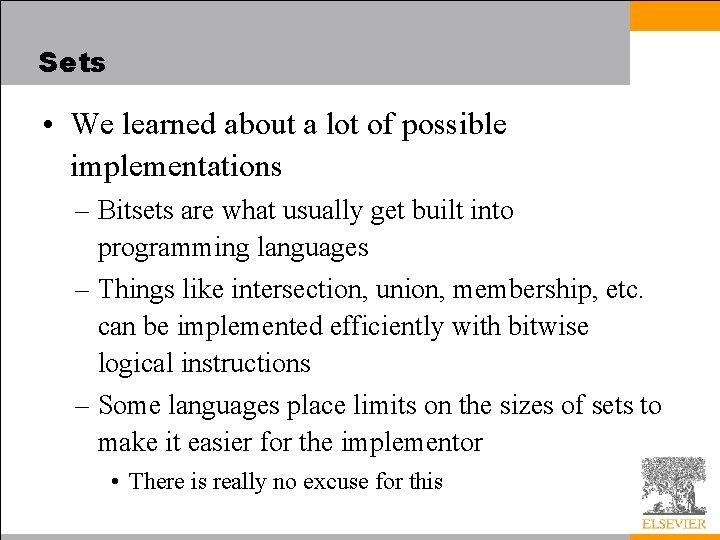 Sets

• We learned about a lot of possible implementations

– Bitsets are what usually get built into programming languages

– Things like intersection, union, membership, etc. can be implemented efficiently with bitwise logical instructions

– Some languages place limits on the sizes of sets to make it easier for the implementor

• There is really no excuse for this

ELSEVIER